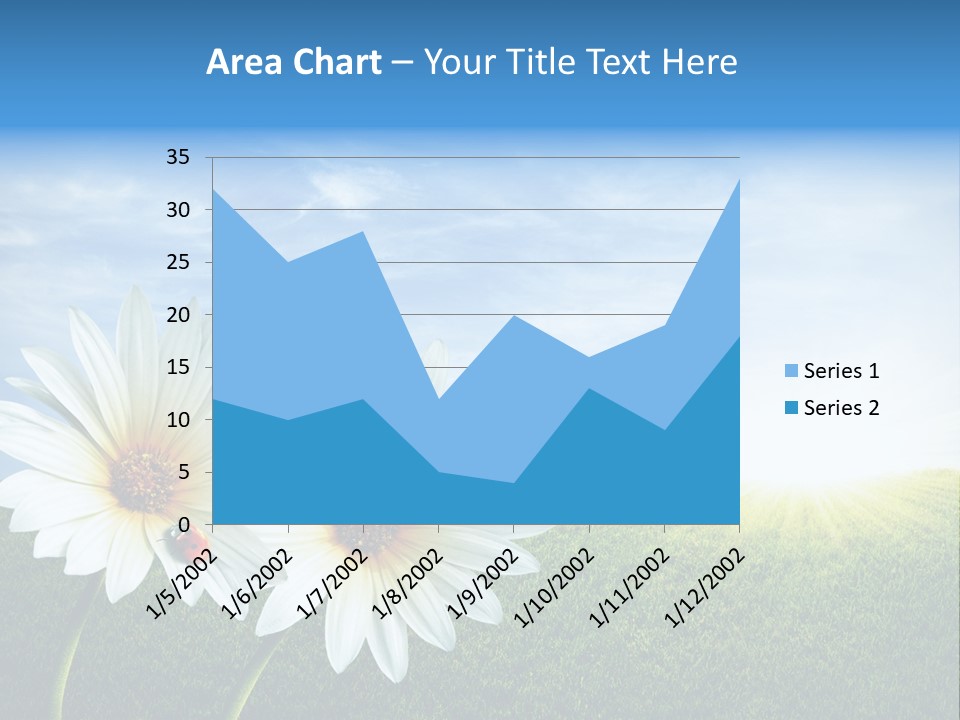 Area Chart – Your Title Text Here

35
30
25
20
15
10
5
0

1/5/2002
1/6/2002
1/7/2002
1/8/2002
1/9/2002
1/10/2002
1/11/2002
1/12/2002

Series 1
Series 2